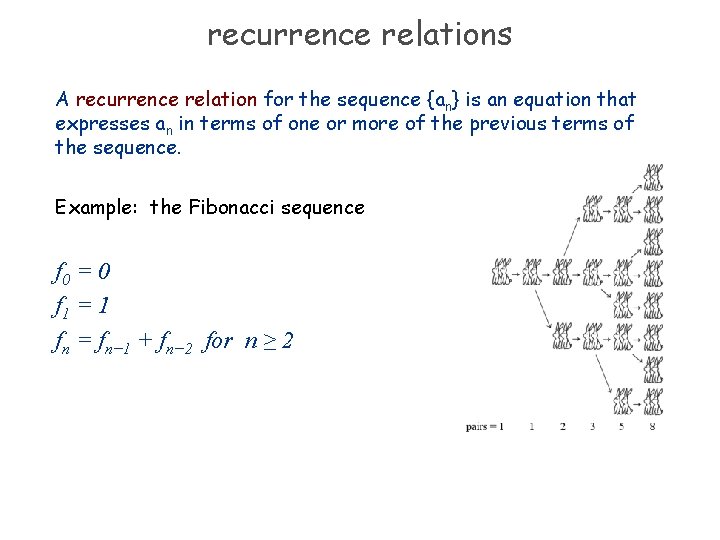 recurrence relations

A recurrence relation for the sequence $\{a_n\}$ is an equation that expresses $a_n$ in terms of one or more of the previous terms of the sequence.

Example: the Fibonacci sequence

$f_0 = 0$
$f_1 = 1$
$f_n = f_{n-1} + f_{n-2}$ for $n \geq 2$

pairs = 1 1 2 3 5 8